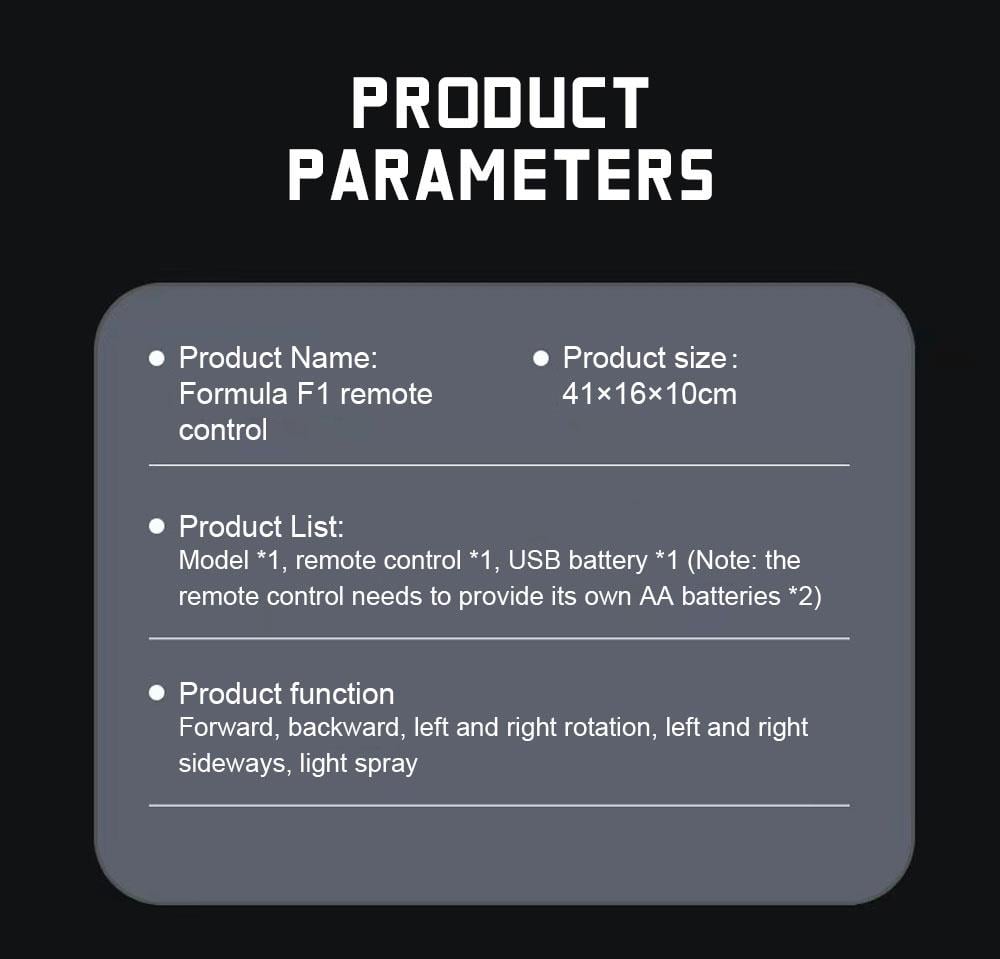 PRODUCT PARAMETERS

● Product Name: Formula F1 remote control

● Product size: 41×16×10cm

● Product List:
Model *1, remote control *1, USB battery *1 (Note: the remote control needs to provide its own AA batteries *2)

● Product function
Forward, backward, left and right rotation, left and right sideways, light spray